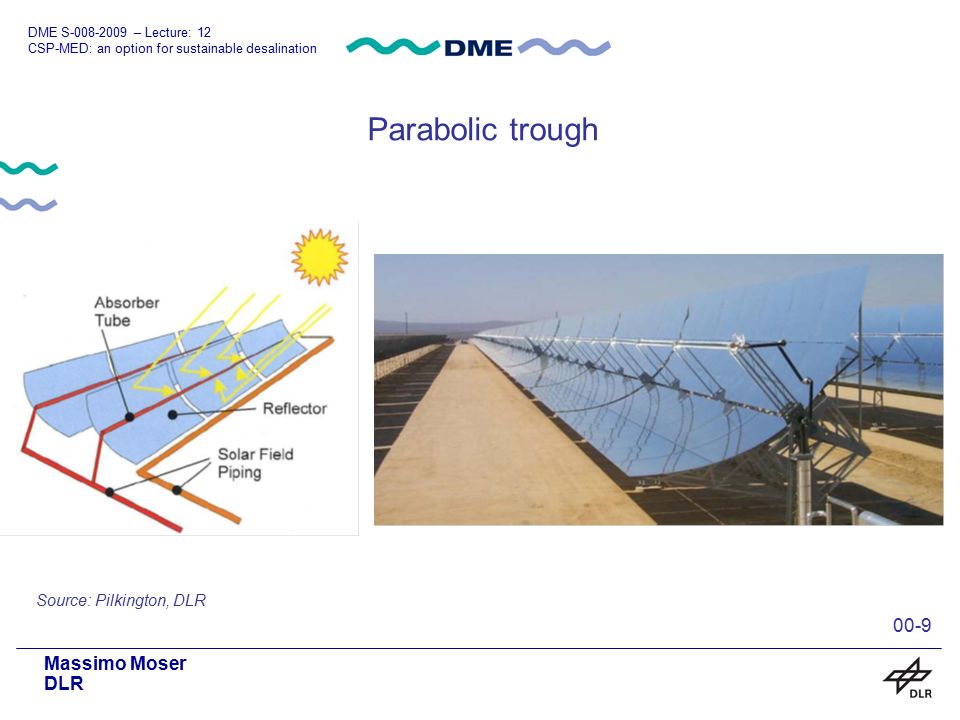 DME S-008-2009 – Lecture: 12
CSP-MED: an option for sustainable desalination

DME

Parabolic trough

Absorber Tube

Reflector

Solar Field Piping

Source: Pilkington, DLR

00-9

Massimo Moser
DLR

DLR